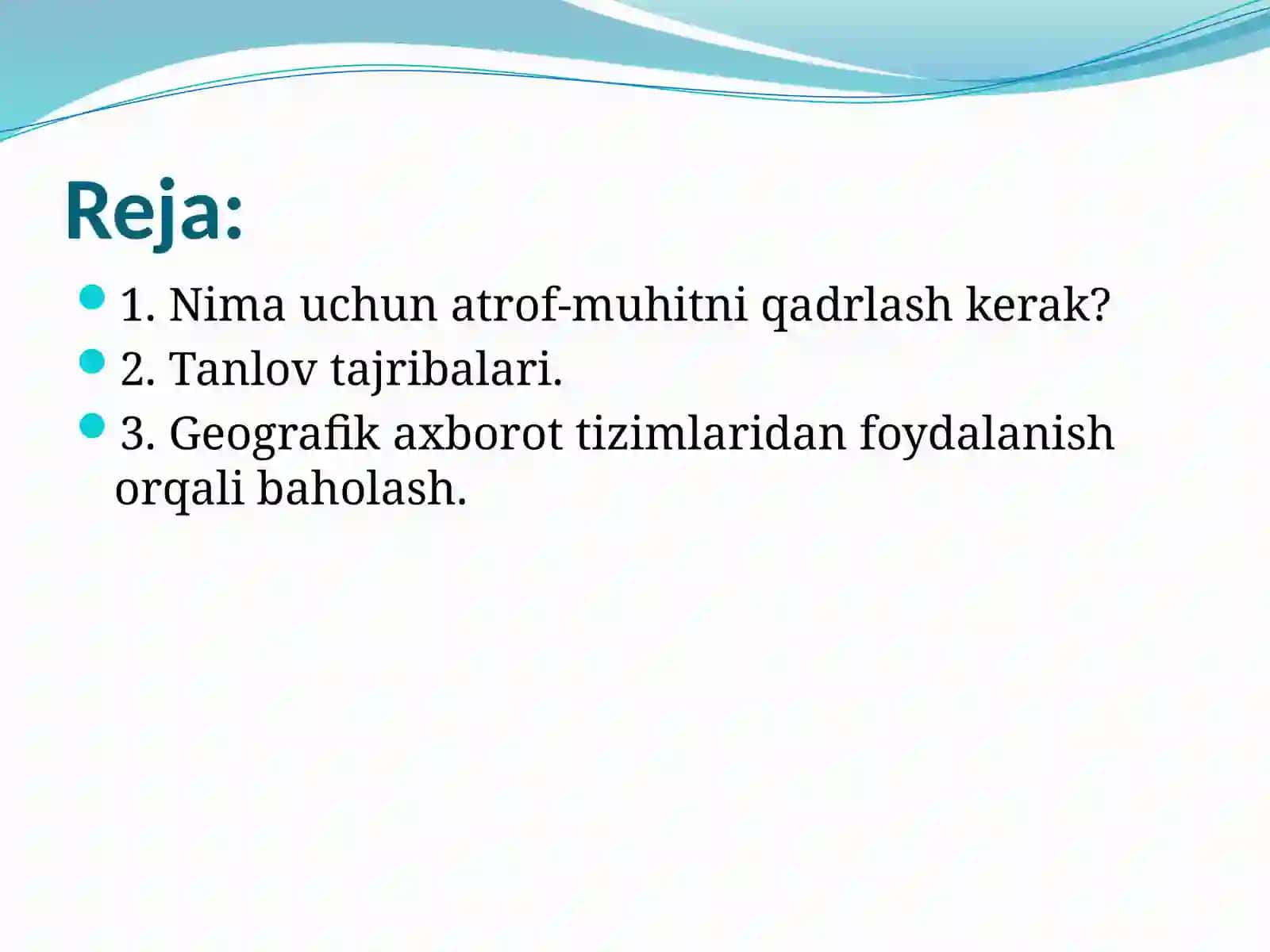 Reja:

1. Nima uchun atrof-muhitni qadrlash kerak?

2. Tanlov tajribalari.

3. Geografik axborot tizimlaridan foydalanish orqali baholash.